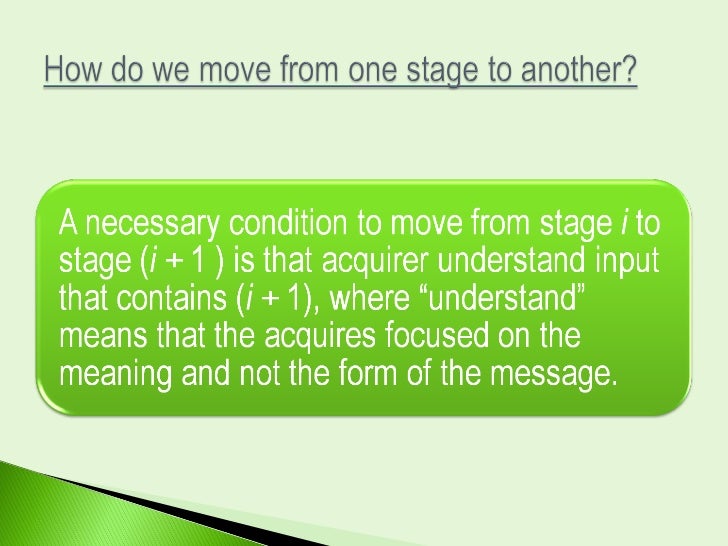 How do we move from one stage to another?

A necessary condition to move from stage $i$ to stage ($i + 1$ ) is that acquirer understand input that contains ($i + 1$), where “understand” means that the acquires focused on the meaning and not the form of the message.